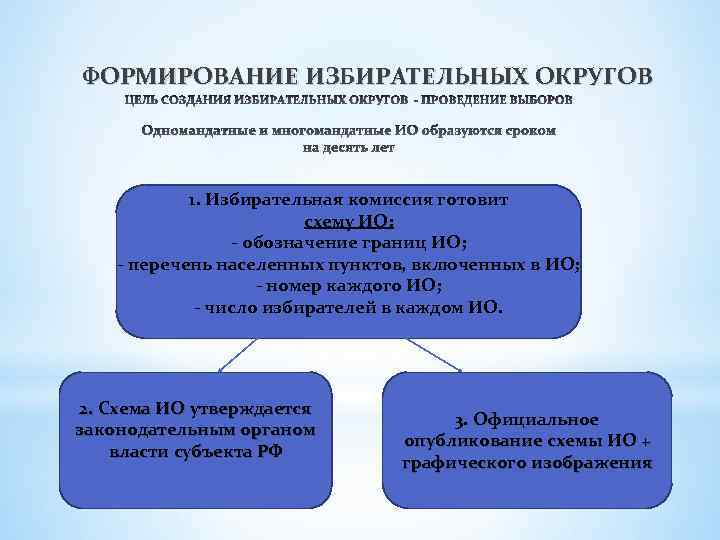 ФОРМИРОВАНИЕ ИЗБИРАТЕЛЬНЫХ ОКРУГОВ
ЦЕЛЬ СОЗДАНИЯ ИЗБИРАТЕЛЬНЫХ ОКРУГОВ - ПРОВЕДЕНИЕ ВЫБОРОВ

Одномандатные и многомандатные ИО образуются сроком на десять лет

1. Избирательная комиссия готовит схему ИО:
- обозначение границ ИО;
- перечень населенных пунктов, включенных в ИО;
- номер каждого ИО;
- число избирателей в каждом ИО.

2. Схема ИО утверждается законодательным органом власти субъекта РФ

3. Официальное опубликование схемы ИО + графического изображения